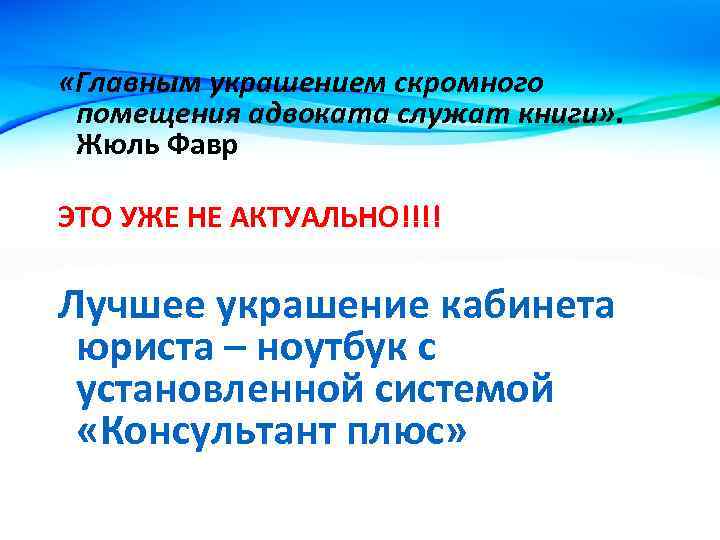 «Главным украшением скромного помещения адвоката служат книги». Жюль Фавр

ЭТО УЖЕ НЕ АКТУАЛЬНО!!!!

Лучшее украшение кабинета юриста – ноутбук с установленной системой «Консультант плюс»